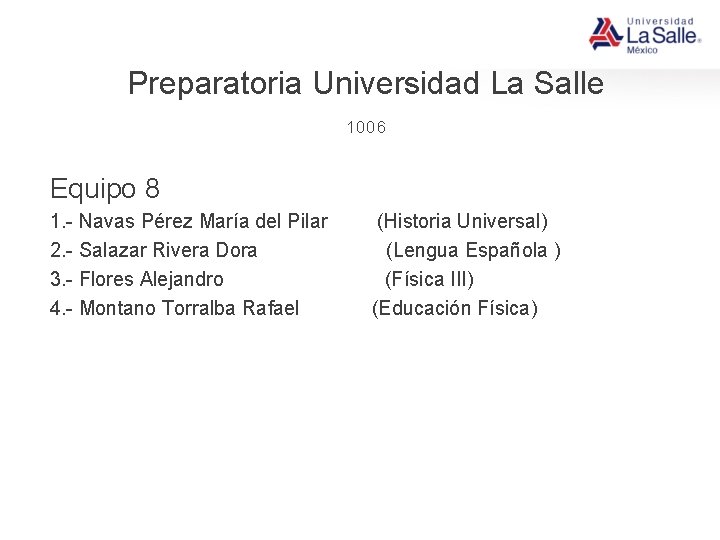 Universidad La Salle® México

Preparatoria Universidad La Salle

1006

Equipo 8
1.- Navas Pérez María del Pilar (Historia Universal)
2.- Salazar Rivera Dora (Lengua Española )
3.- Flores Alejandro (Física III)
4.- Montano Torralba Rafael (Educación Física)